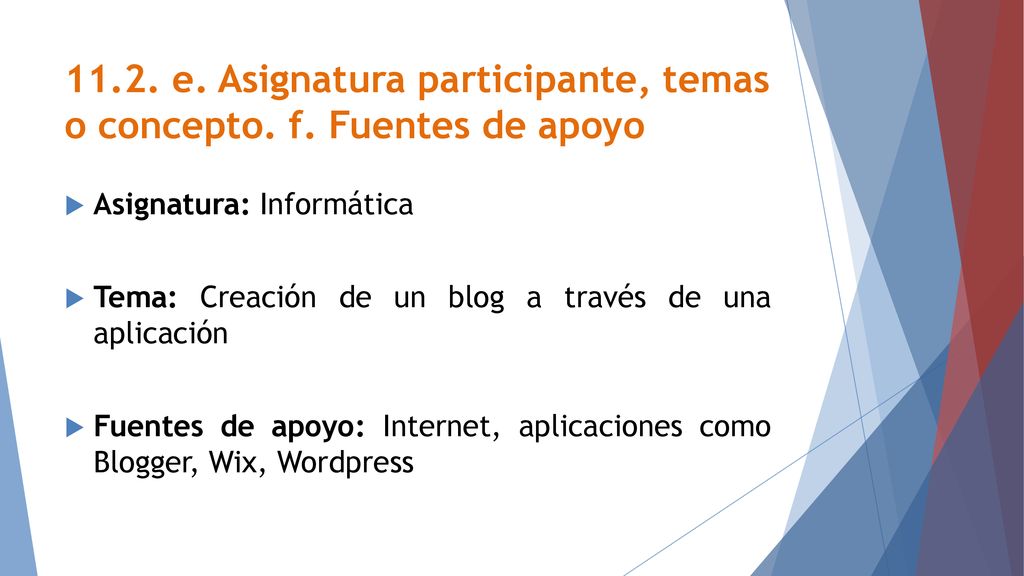 11.2. e. Asignatura participante, temas o concepto. f. Fuentes de apoyo

Asignatura: Informática

Tema: Creación de un blog a través de una aplicación

Fuentes de apoyo: Internet, aplicaciones como Blogger, Wix, Wordpress